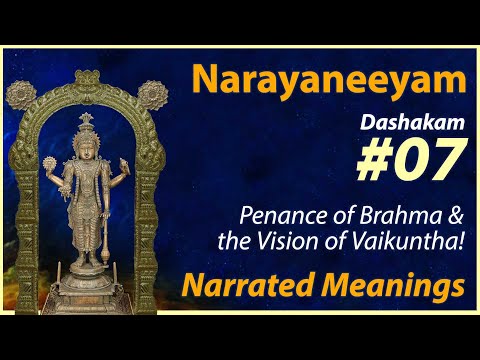 Narayaneeyam

Dashakam
#07

Penance of Brahma & the Vision of Vaikuntha!

Narrated Meanings